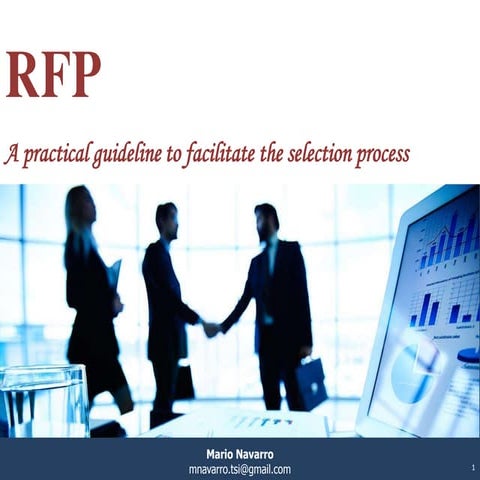 RFP

A practical guideline to facilitate the selection process

Mario Navarro
mnavarro.tsi@gmail.com

1